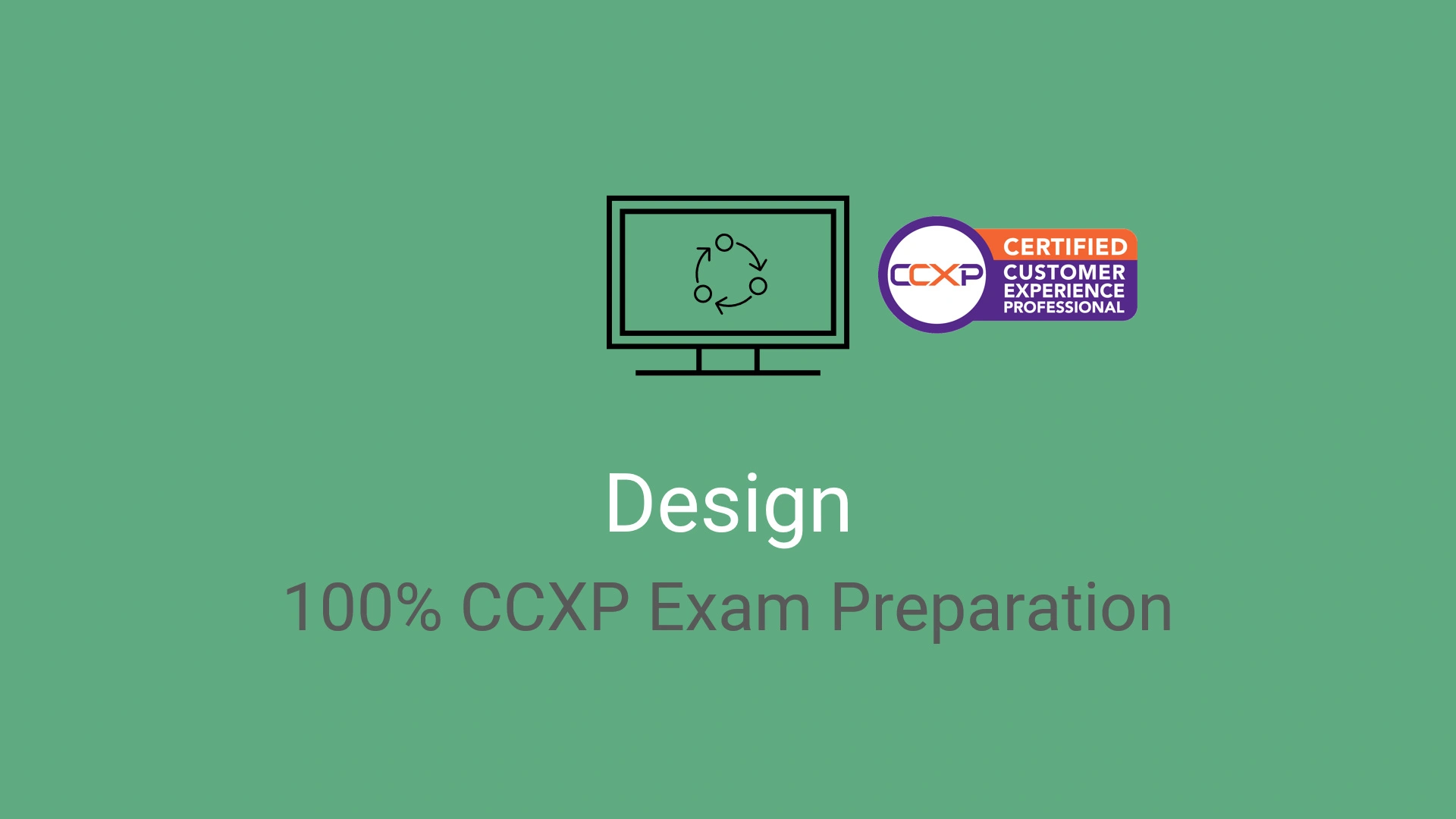 CCXP
CERTIFIED
CUSTOMER
EXPERIENCE
PROFESSIONAL

Design

100% CCXP Exam Preparation